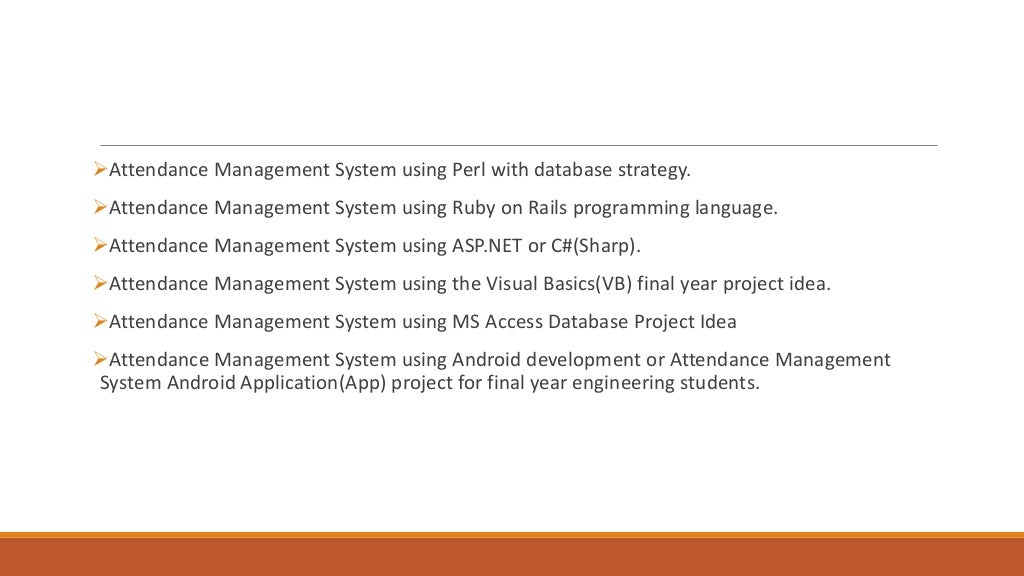 ➢Attendance Management System using Perl with database strategy.

➢Attendance Management System using Ruby on Rails programming language.

➢Attendance Management System using ASP.NET or C#(Sharp).

➢Attendance Management System using the Visual Basics(VB) final year project idea.

➢Attendance Management System using MS Access Database Project Idea

➢Attendance Management System using Android development or Attendance Management System Android Application(App) project for final year engineering students.